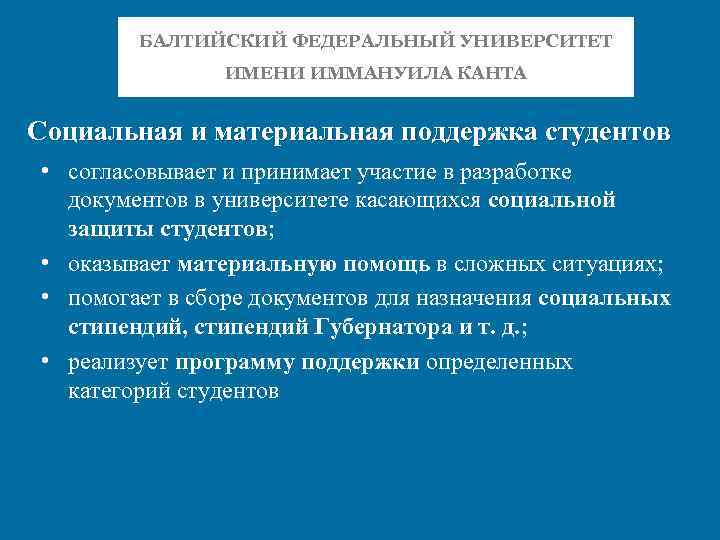 БАЛТИЙСКИЙ ФЕДЕРАЛЬНЫЙ УНИВЕРСИТЕТ ИМЕНИ ИММАНУИЛА КАНТА

Социальная и материальная поддержка студентов

• согласовывает и принимает участие в разработке документов в университете касающихся социальной защиты студентов;
• оказывает материальную помощь в сложных ситуациях;
• помогает в сборе документов для назначения социальных стипендий, стипендий Губернатора и т. д.;
• реализует программу поддержки определенных категорий студентов